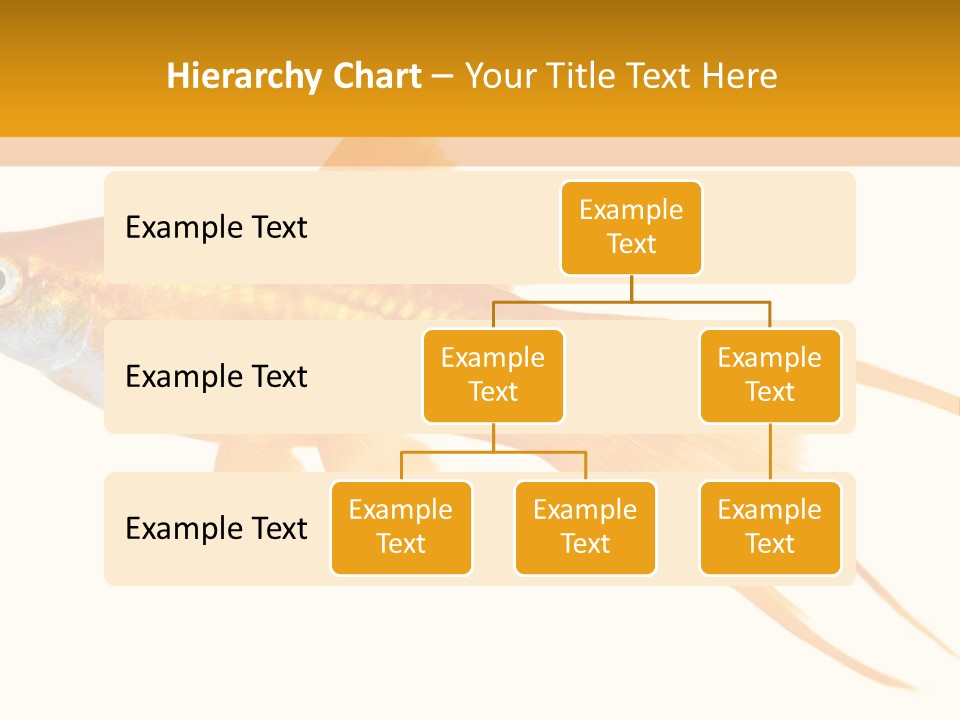 Hierarchy Chart – Your Title Text Here

Example Text

Example Text

Example Text

Example Text

Example Text

Example Text

Example Text

Example Text

Example Text